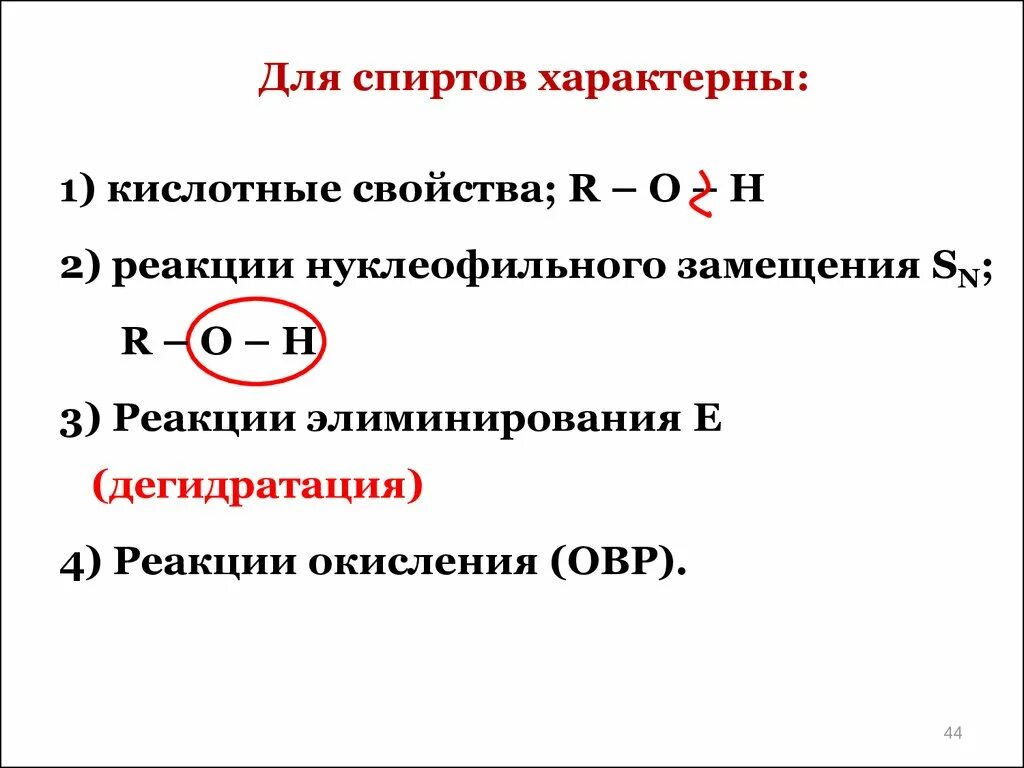 Для спиртов характерны:

1) кислотные свойства; R – O – H

2) реакции нуклеофильного замещения $S_N$;

R – O – H

3) Реакции элиминирования E

(дегидратация)

4) Реакции окисления (ОВР).

44